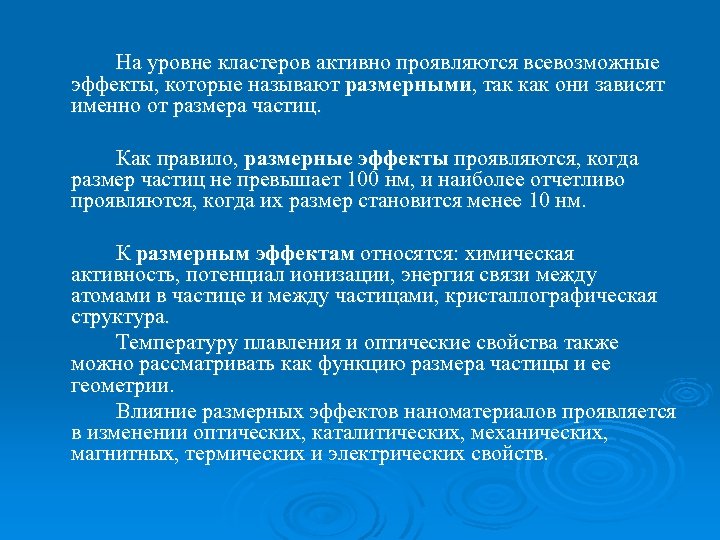 На уровне кластеров активно проявляются всевозможные эффекты, которые называют размерными, так как они зависят именно от размера частиц.

Как правило, размерные эффекты проявляются, когда размер частиц не превышает 100 нм, и наиболее отчетливо проявляются, когда их размер становится менее 10 нм.

К размерным эффектам относятся: химическая активность, потенциал ионизации, энергия связи между атомами в частице и между частицами, кристаллографическая структура.

Температуру плавления и оптические свойства также можно рассматривать как функцию размера частицы и ее геометрии.

Влияние размерных эффектов наноматериалов проявляется в изменении оптических, каталитических, механических, магнитных, термических и электрических свойств.